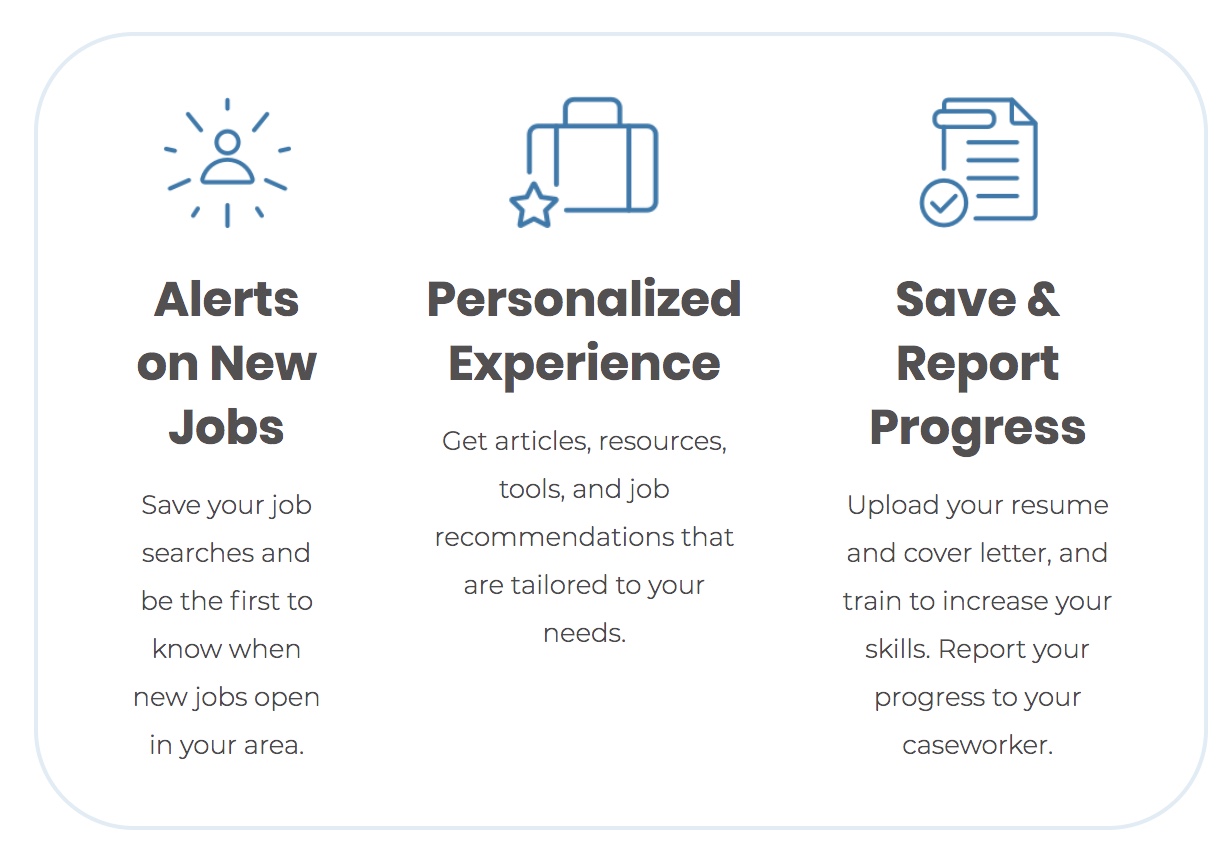 Alerts on New Jobs

Save your job searches and be the first to know when new jobs open in your area.

Personalized Experience

Get articles, resources, tools, and job recommendations that are tailored to your needs.

Save & Report Progress

Upload your resume and cover letter, and train to increase your skills. Report your progress to your caseworker.